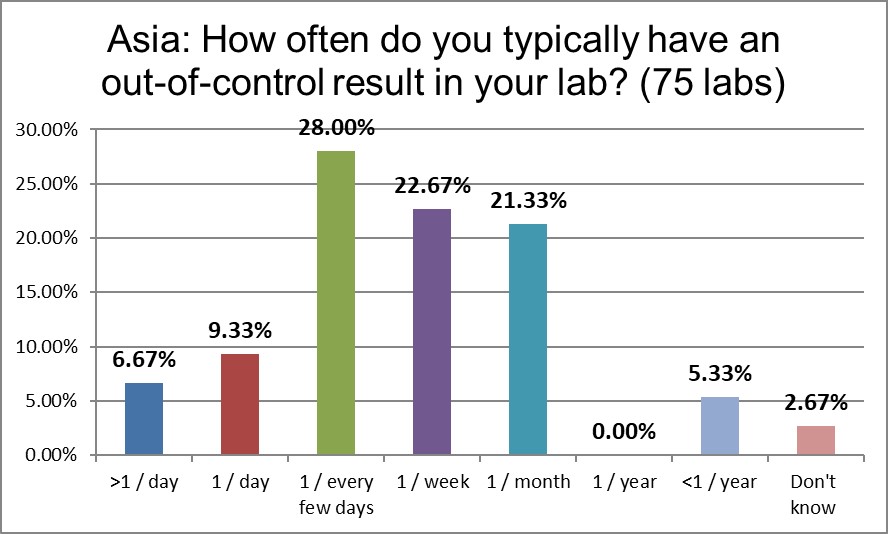 Asia: How often do you typically have an out-of-control result in your lab? (75 labs)

30.00%
25.00%
20.00%
15.00%
10.00%
5.00%
0.00%

6.67%
9.33%
28.00%
22.67%
21.33%
0.00%
5.33%
2.67%

>1 / day
1 / day
1 / every few days
1 / week
1 / month
1 / year
<1 / year
Don't know